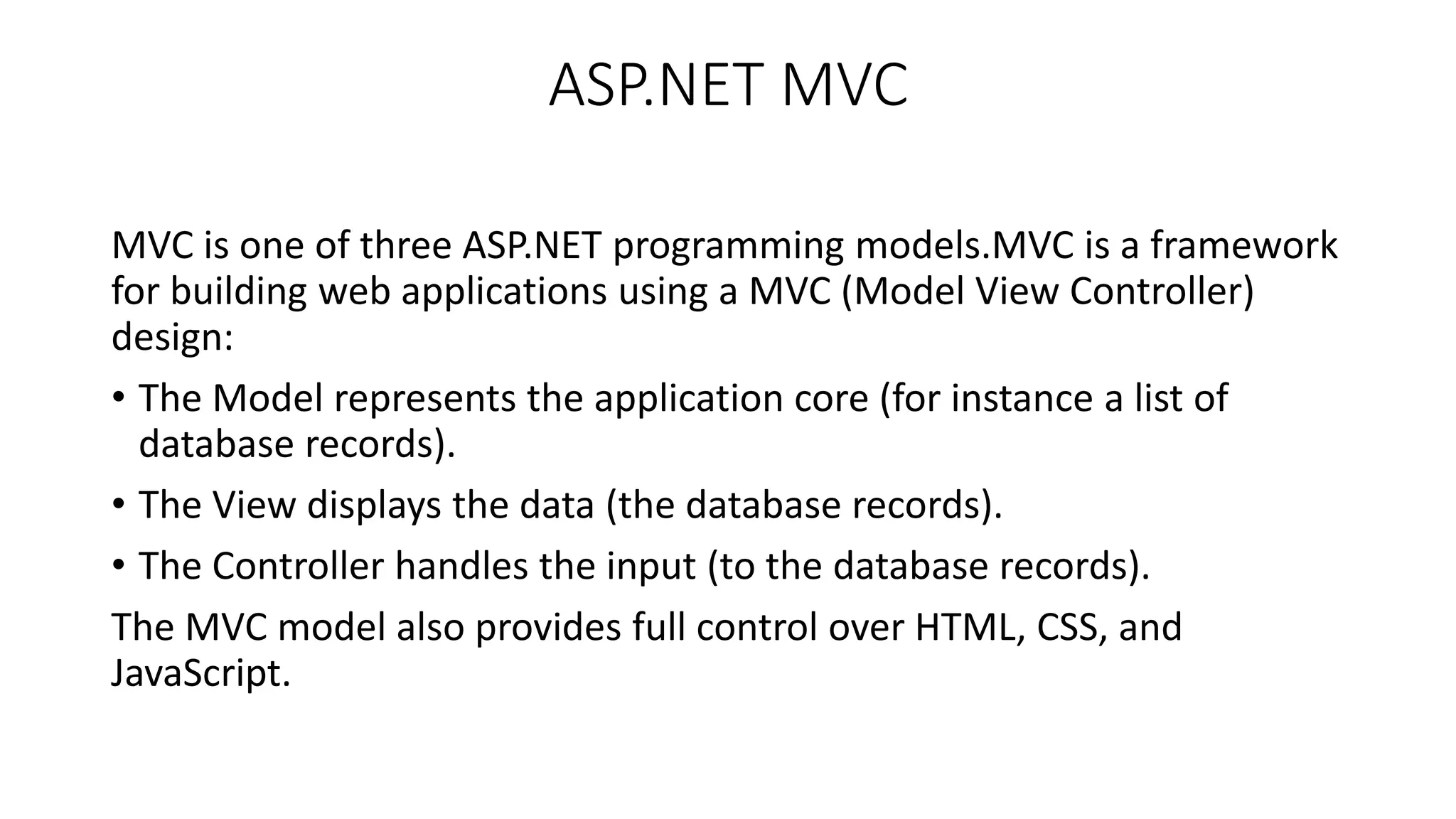 ASP.NET MVC

MVC is one of three ASP.NET programming models.MVC is a framework for building web applications using a MVC (Model View Controller) design:

• The Model represents the application core (for instance a list of database records).

• The View displays the data (the database records).

• The Controller handles the input (to the database records).

The MVC model also provides full control over HTML, CSS, and JavaScript.